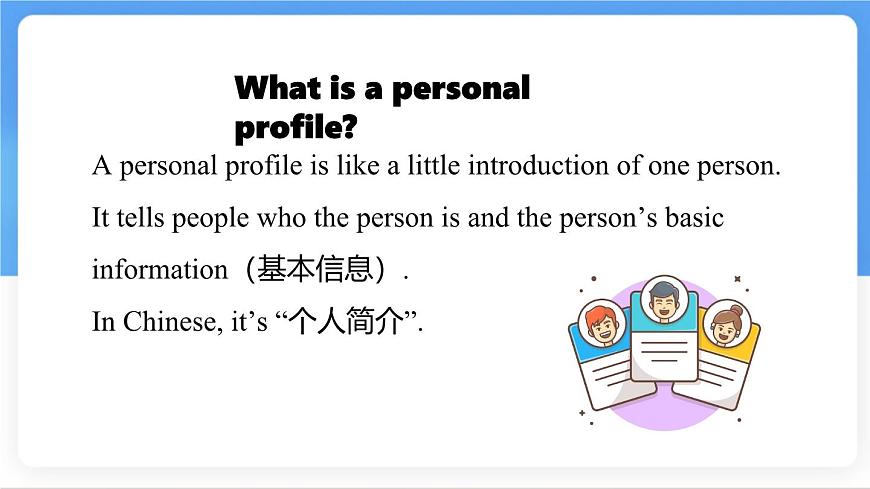 What is a personal profile?

A personal profile is like a little introduction of one person. It tells people who the person is and the person’s basic information（基本信息）.

In Chinese, it’s “个人简介”.